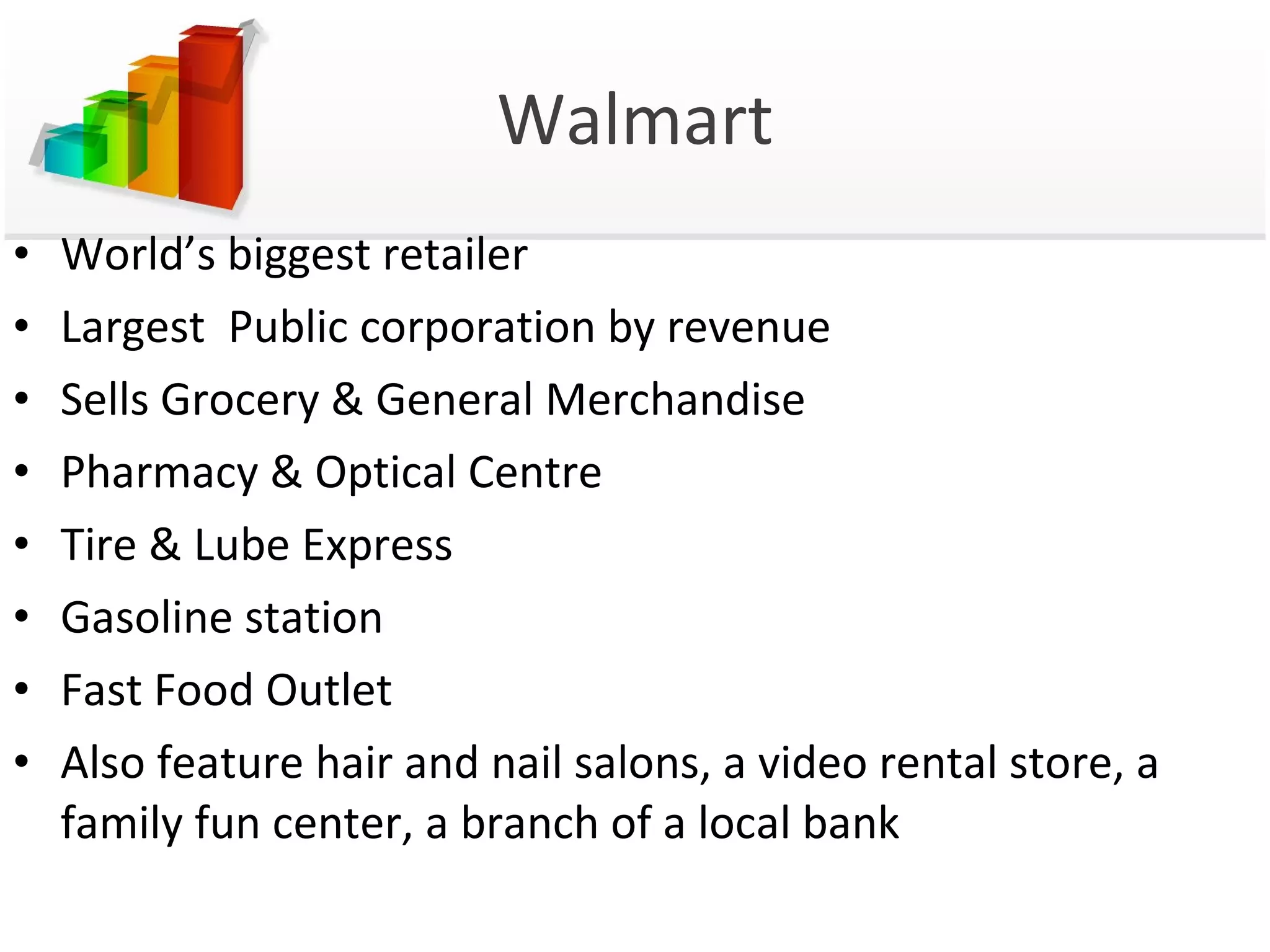 Walmart

• World's biggest retailer
• Largest Public corporation by revenue
• Sells Grocery & General Merchandise
• Pharmacy & Optical Centre
• Tire & Lube Express
• Gasoline station
• Fast Food Outlet
• Also feature hair and nail salons, a video rental store, a family fun center, a branch of a local bank